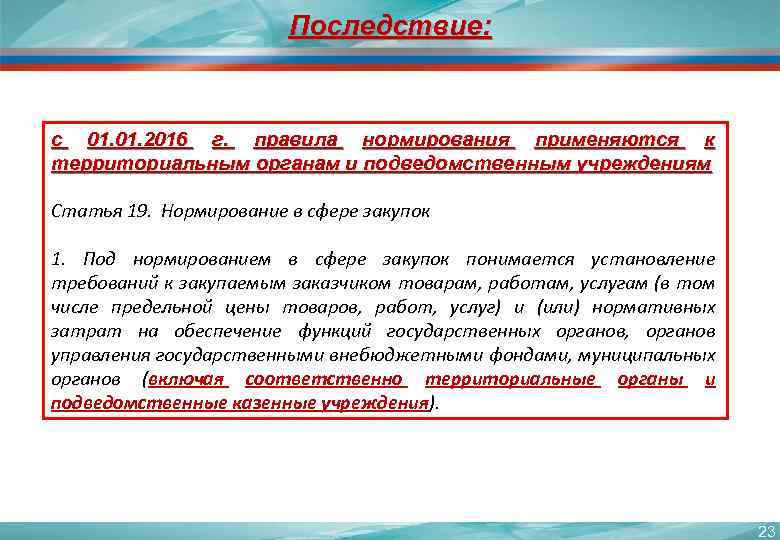 Последствие:

с 01.01.2016 г. правила нормирования применяются к территориальным органам и подведомственным учреждениям

Статья 19. Нормирование в сфере закупок

1. Под нормированием в сфере закупок понимается установление требований к закупаемым заказчиком товарам, работам, услугам (в том числе предельной цены товаров, работ, услуг) и (или) нормативных затрат на обеспечение функций государственных органов, органов управления государственными внебюджетными фондами, муниципальных органов (включая соответственно территориальные органы и подведомственные казенные учреждения).

23